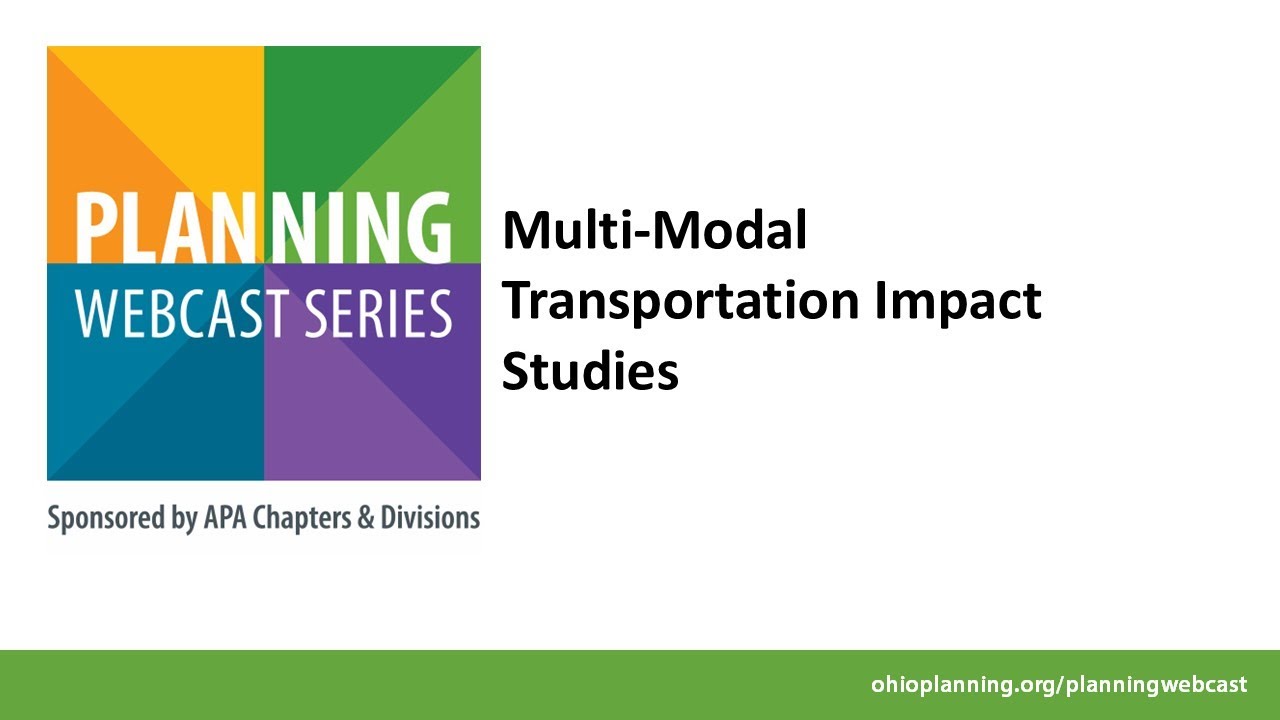 PLANNING
WEBCAST SERIES

Sponsored by APA Chapters & Divisions

Multi-Modal Transportation Impact Studies

ohioplanning.org/planningwebcast